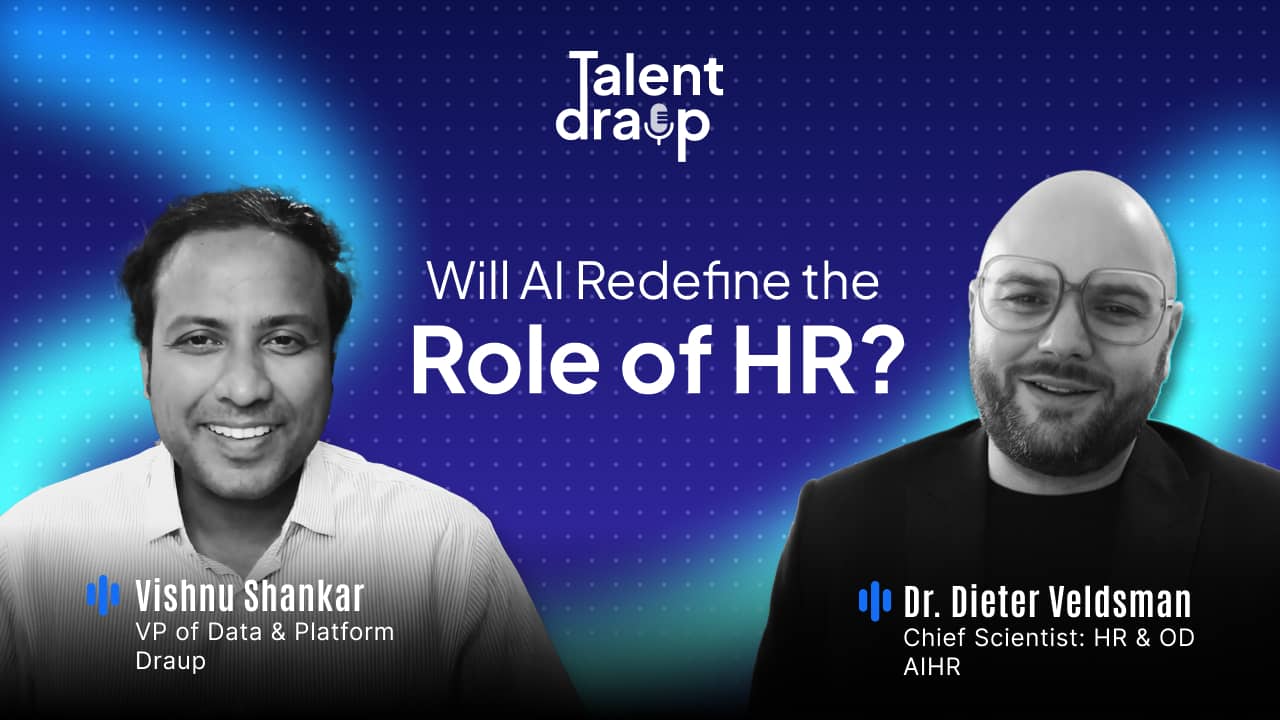 Talent draup

Will AI Redefine the Role of HR?

Vishnu Shankar
VP of Data & Platform
Draup

Dr. Dieter Veldsman
Chief Scientist: HR & OD
AIHR